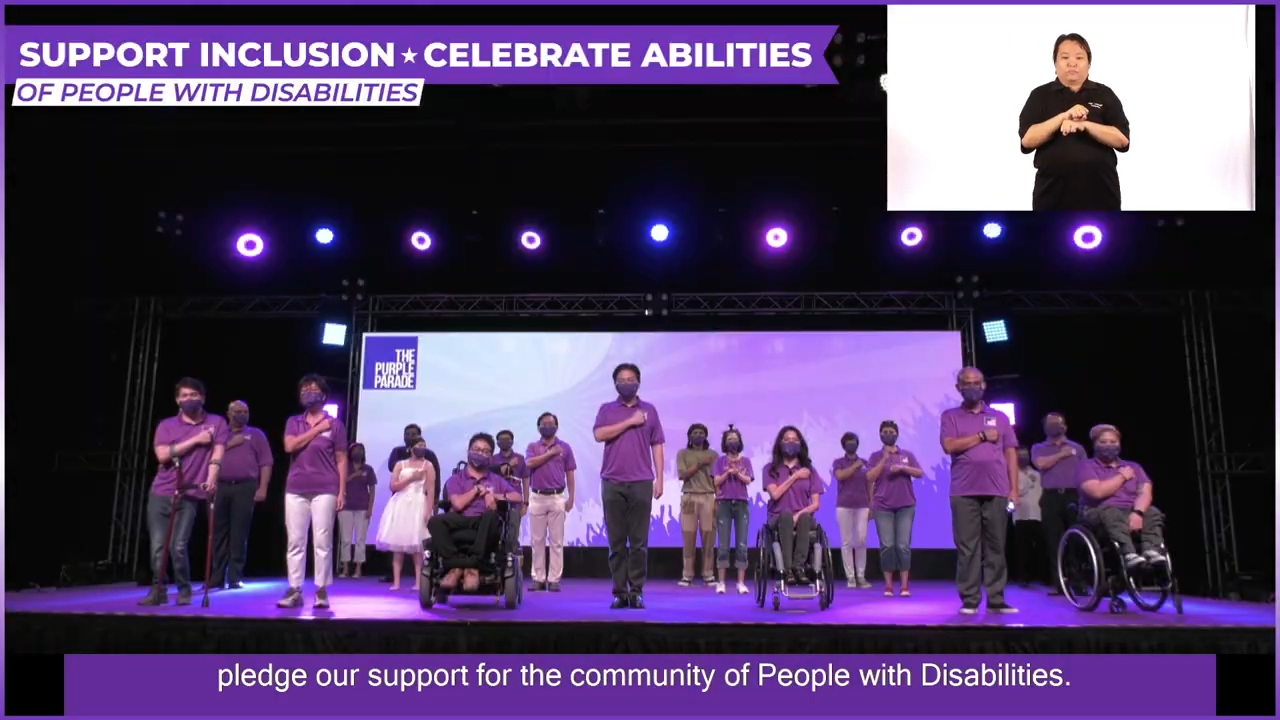 SUPPORT INCLUSION ★ CELEBRATE ABILITIES
OF PEOPLE WITH DISABILITIES

THE PURPLE PARADE

pledge our support for the community of People with Disabilities.